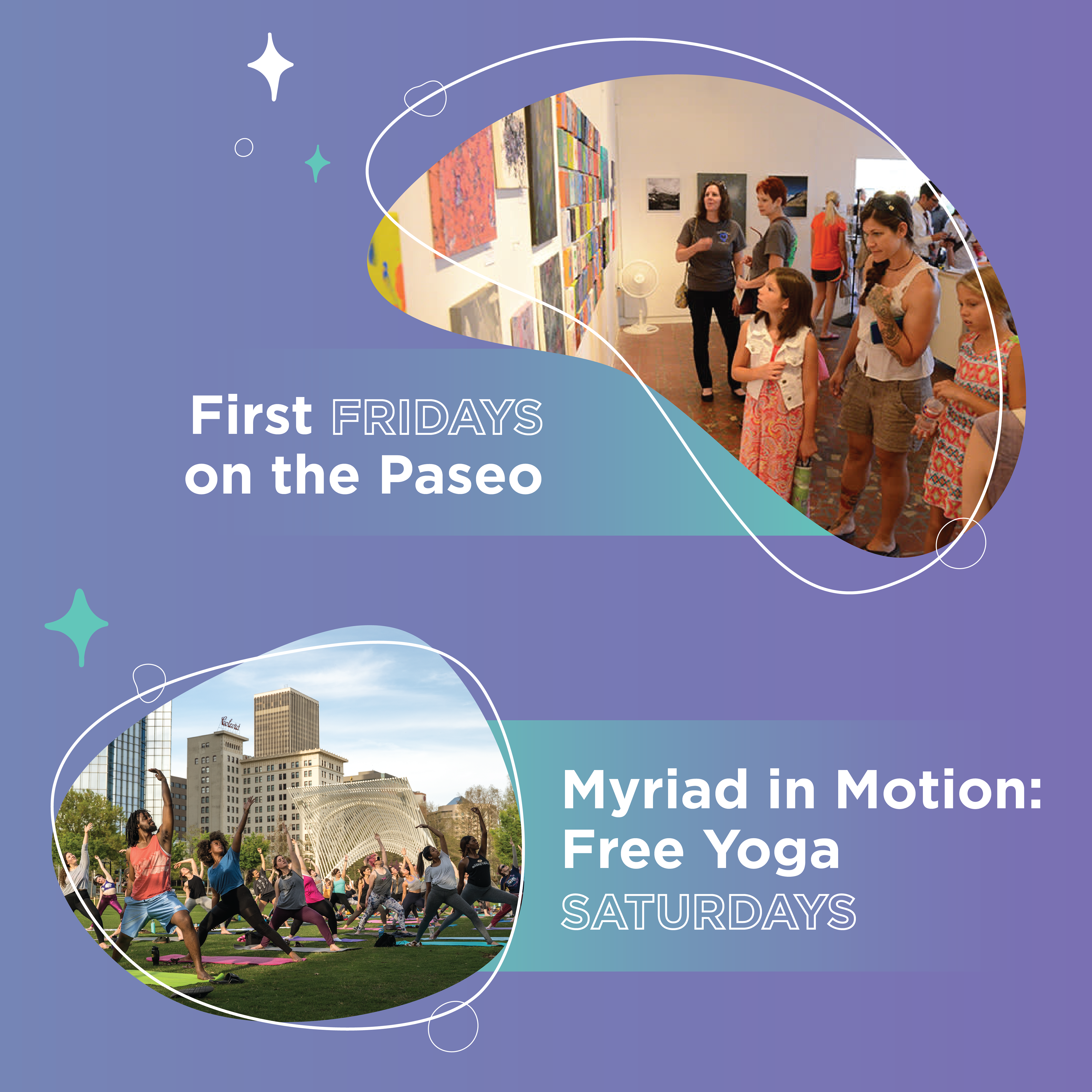 First FRIDAYS on the Paseo

Colcord

Myriad in Motion: Free Yoga SATURDAYS